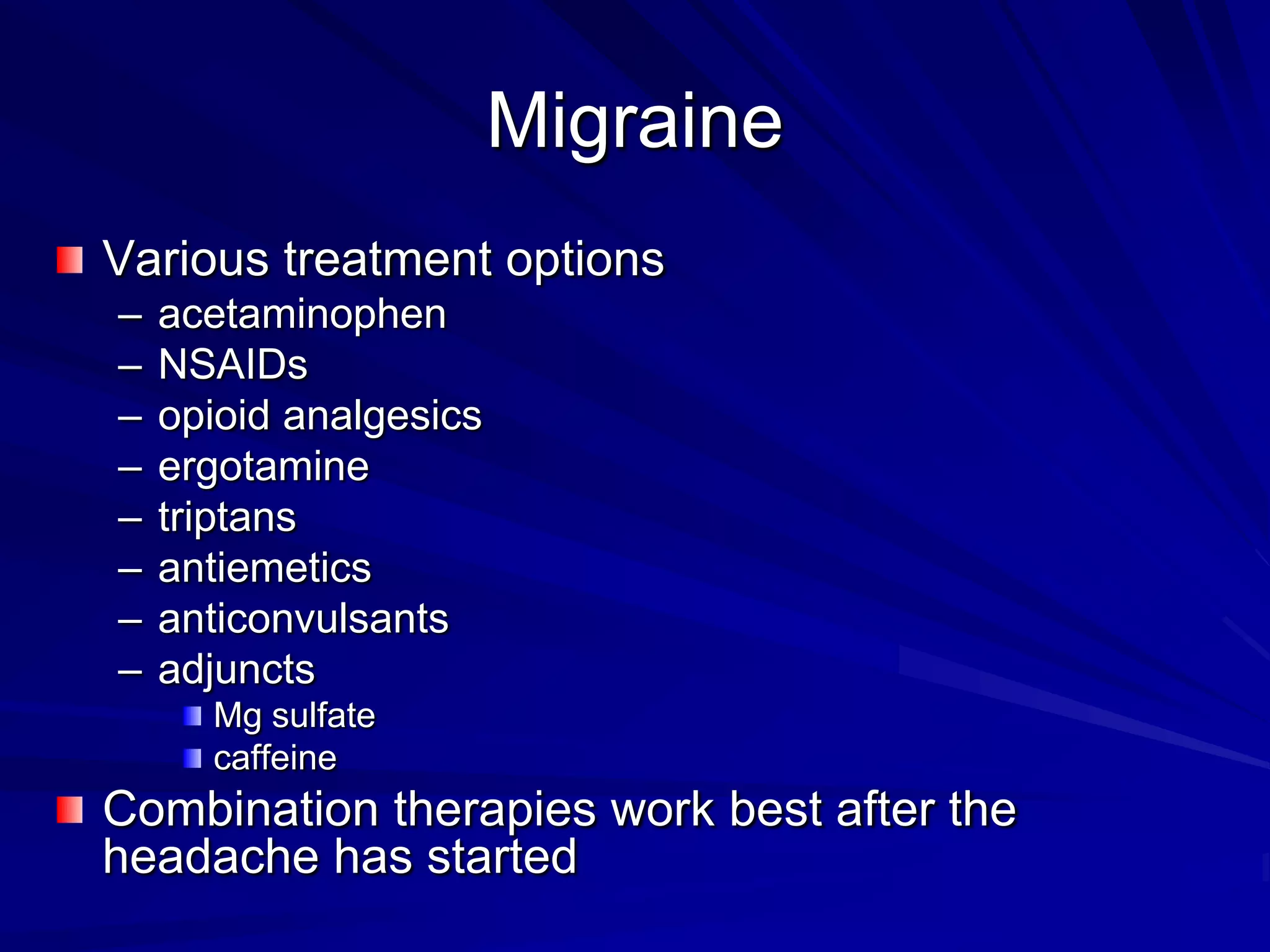 Migraine

Various treatment options
– acetaminophen
– NSAIDs
– opioid analgesics
– ergotamine
– triptans
– antiemetics
– anticonvulsants
– adjuncts
Mg sulfate
caffeine

Combination therapies work best after the headache has started